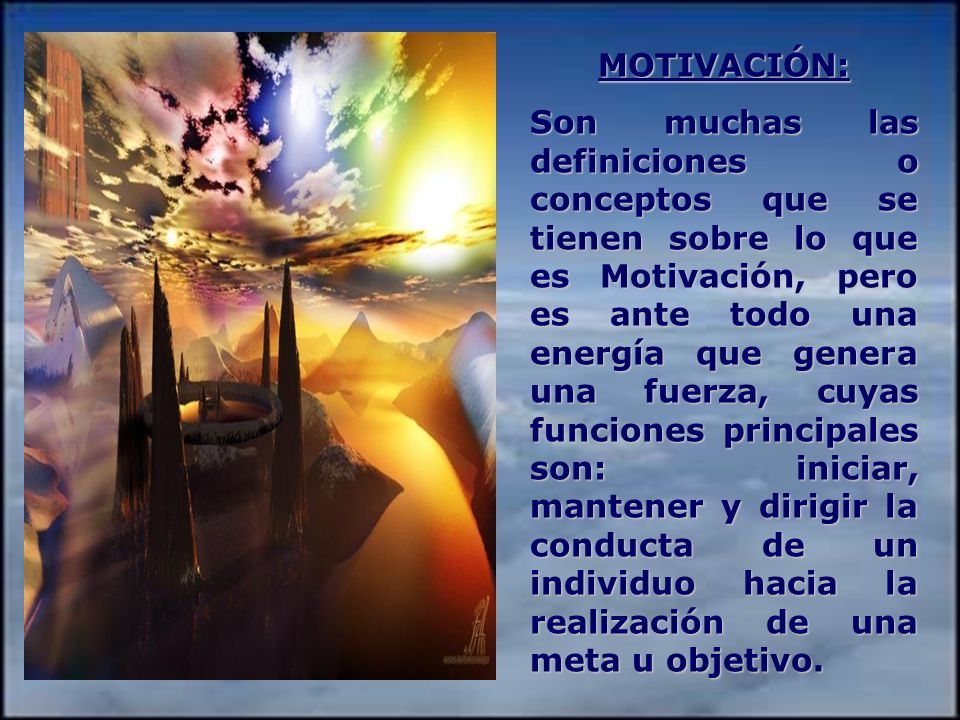 MOTIVACIÓN:

Son muchas las definiciones o conceptos que se tienen sobre lo que es Motivación, pero es ante todo una energía que genera una fuerza, cuyas funciones principales son: iniciar, mantener y dirigir la conducta de un individuo hacia la realización de una meta u objetivo.